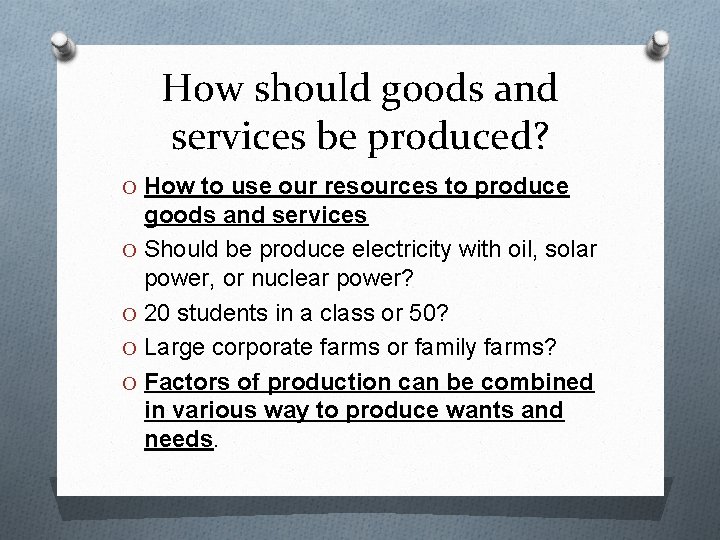 How should goods and services be produced?

O How to use our resources to produce goods and services

O Should be produce electricity with oil, solar power, or nuclear power?

O 20 students in a class or 50?

O Large corporate farms or family farms?

O Factors of production can be combined in various way to produce wants and needs.